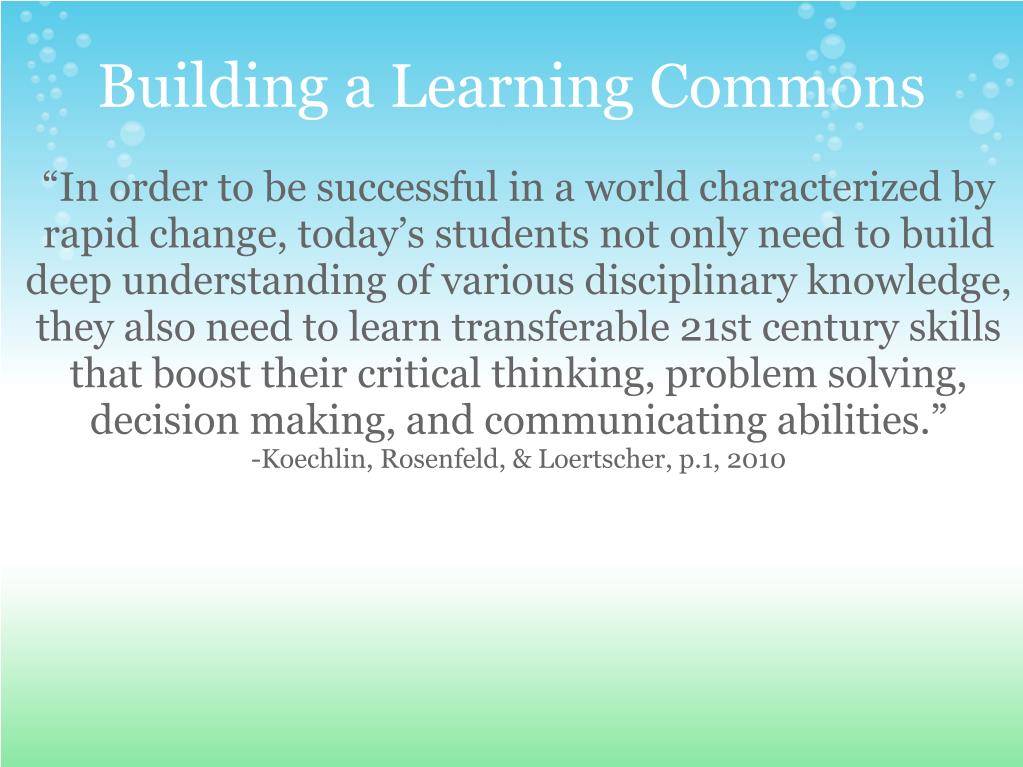 Building a Learning Commons

“In order to be successful in a world characterized by rapid change, today’s students not only need to build deep understanding of various disciplinary knowledge, they also need to learn transferable 21st century skills that boost their critical thinking, problem solving, decision making, and communicating abilities.”
-Koechlin, Rosenfeld, & Loertscher, p.1, 2010